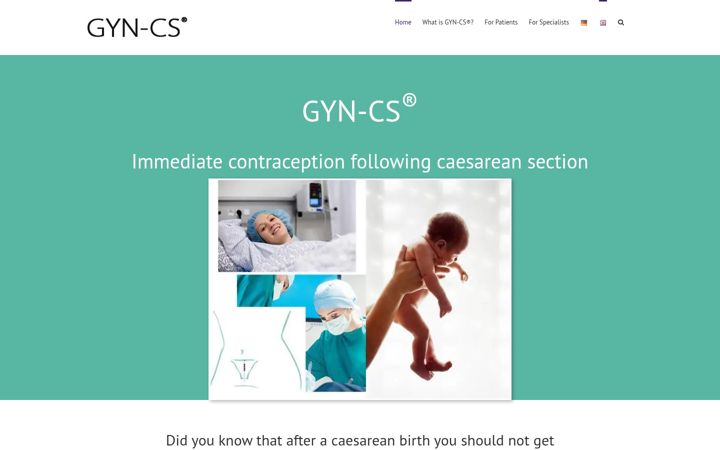 GYN-CS®

Home What is GYN-CS®? For Patients For Specialists

GYN-CS®

Immediate contraception following caesarean section

Did you know that after a caesarean birth you should not get